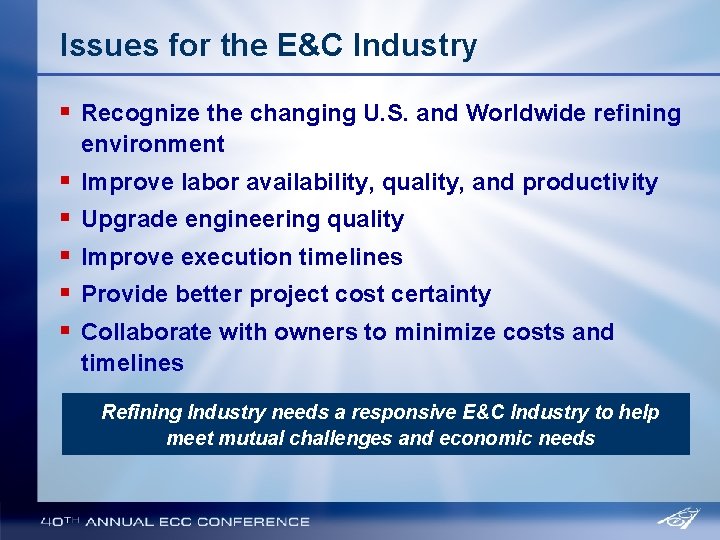 Issues for the E&C Industry

▪ Recognize the changing U.S. and Worldwide refining environment
▪ Improve labor availability, quality, and productivity
▪ Upgrade engineering quality
▪ Improve execution timelines
▪ Provide better project cost certainty
▪ Collaborate with owners to minimize costs and timelines

Refining Industry needs a responsive E&C Industry to help meet mutual challenges and economic needs

40TH ANNUAL ECC CONFERENCE